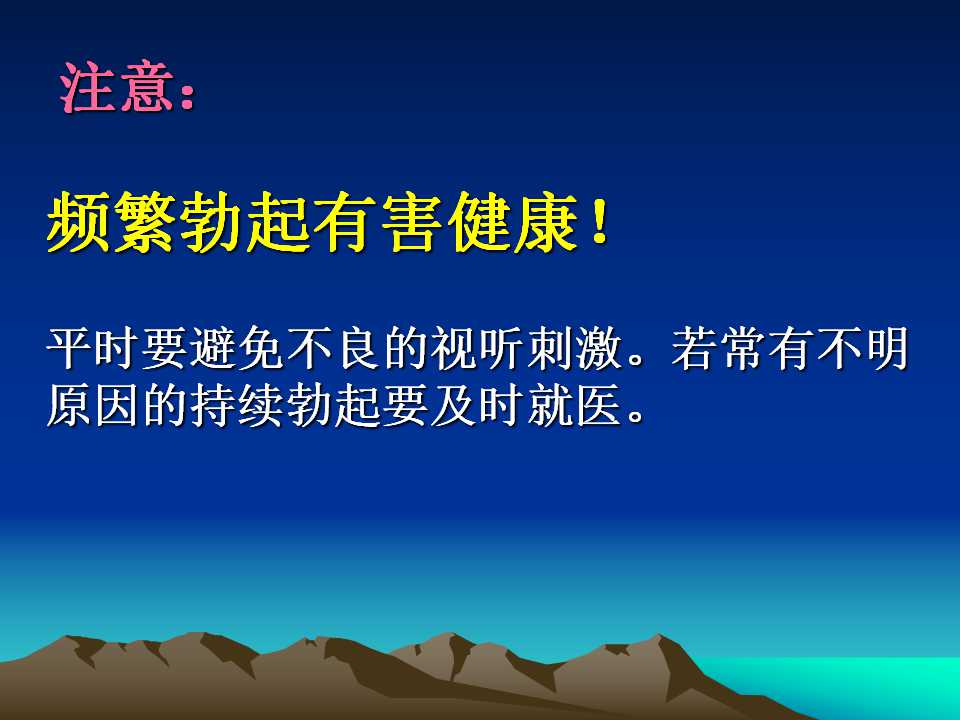 注意：

频繁勃起有害健康！

平时要避免不良的视听刺激。若常有不明原因的持续勃起要及时就医。